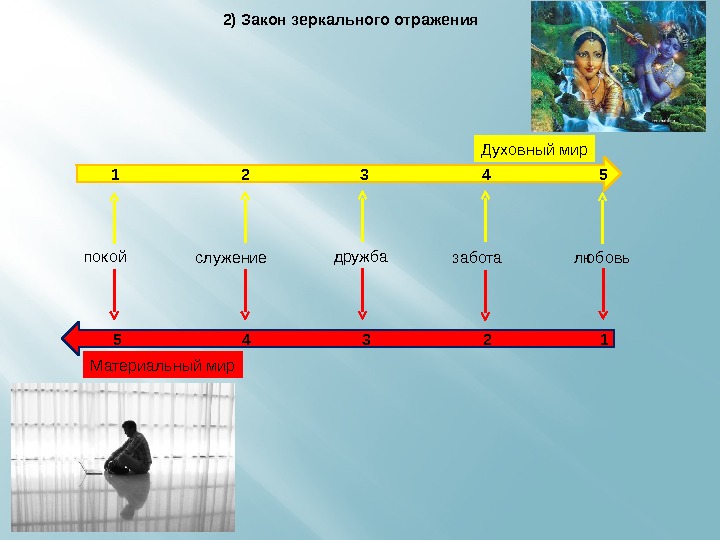 2) Закон зеркального отражения

Духовный мир

1 2 3 4 5

покой служение дружба забота любовь

5 4 3 2 1

Материальный мир